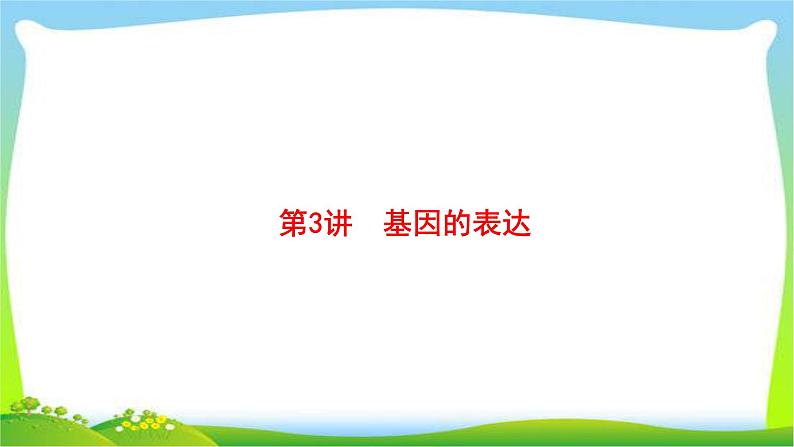 第3讲　基因的表达